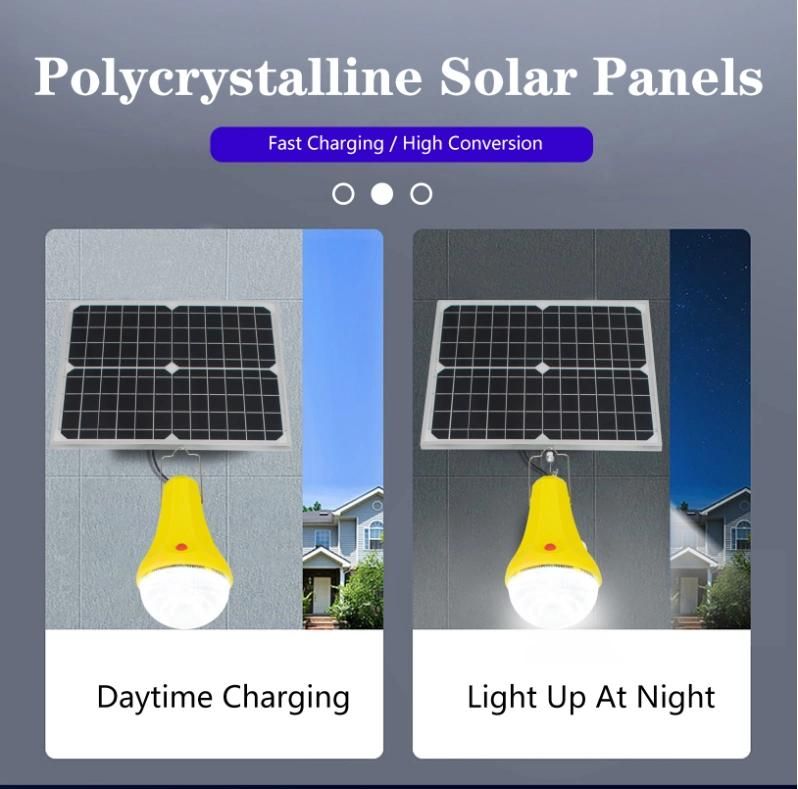 Polycrystalline Solar Panels

Fast Charging / High Conversion

Daytime Charging

Light Up At Night